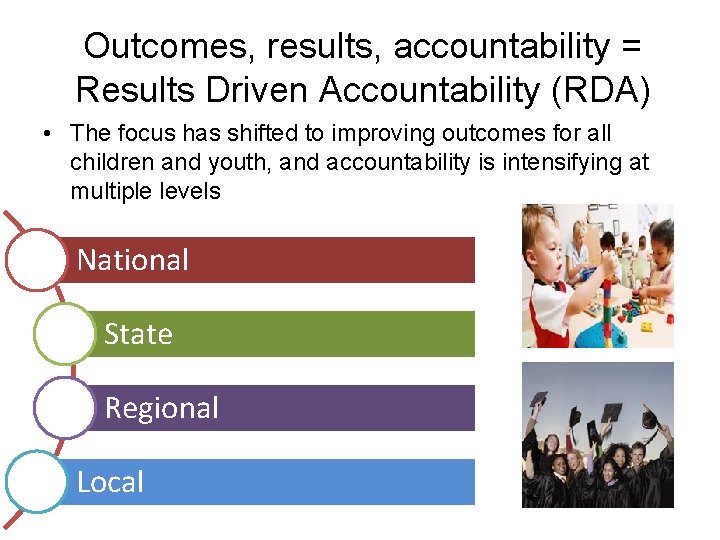 Outcomes, results, accountability = Results Driven Accountability (RDA)

• The focus has shifted to improving outcomes for all children and youth, and accountability is intensifying at multiple levels

National

State

Regional

Local